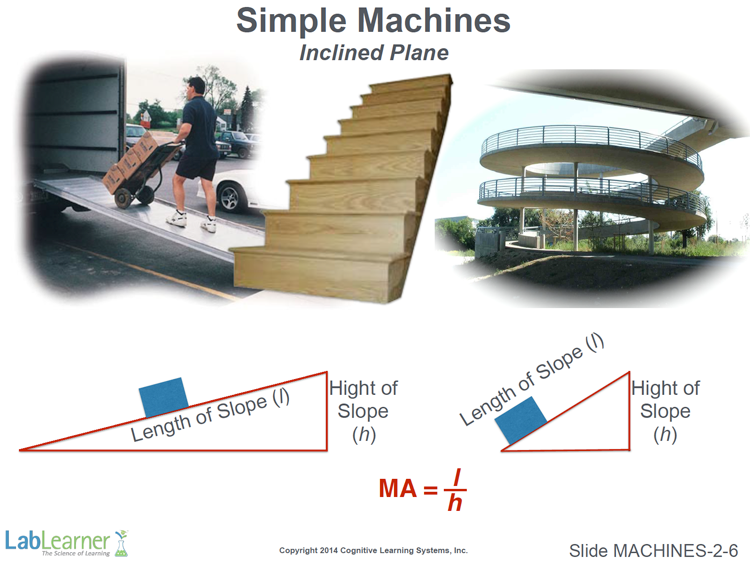 Simple Machines

Inclined Plane

Length of Slope ($l$)

Hight of Slope ($h$)

Length of Slope ($l$)

Hight of Slope ($h$)

$MA = \frac{l}{h}$

LabLearner
The Science of Learning

Copyright 2014 Cognitive Learning Systems, Inc.

Slide MACHINES-2-6